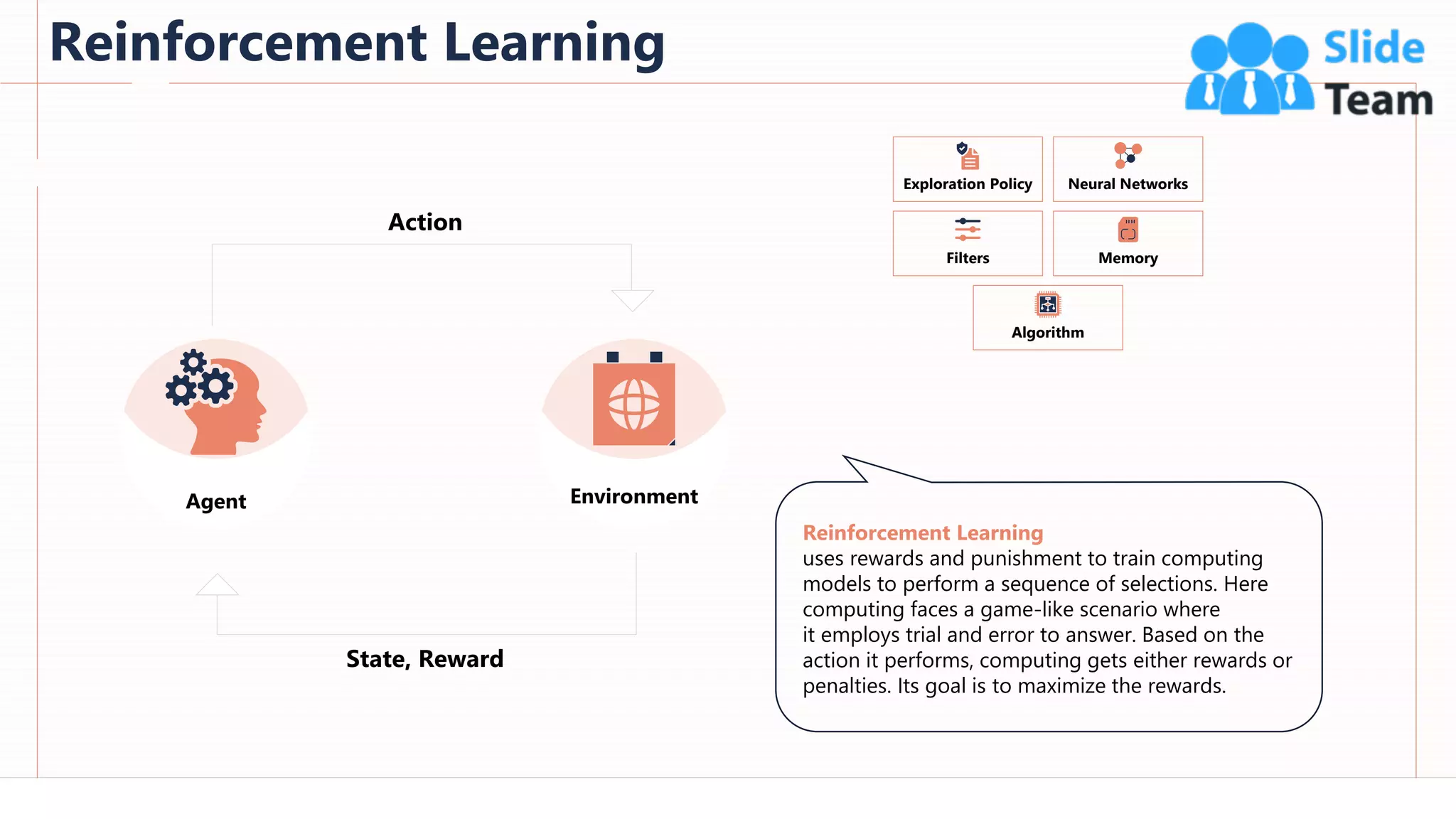 Reinforcement Learning

Slide Team

Exploration Policy

Neural Networks

Filters

Memory

Algorithm

Action

Agent

Environment

State, Reward

Reinforcement Learning
uses rewards and punishment to train computing models to perform a sequence of selections. Here computing faces a game-like scenario where it employs trial and error to answer. Based on the action it performs, computing gets either rewards or penalties. Its goal is to maximize the rewards.